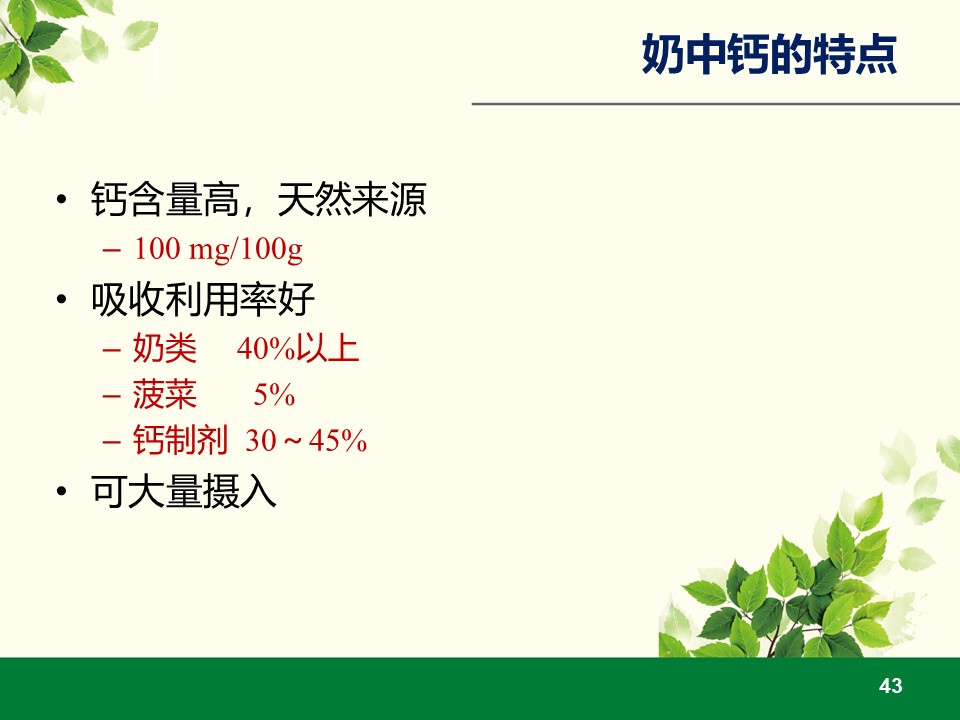 奶中钙的特点

• 钙含量高，天然来源
– 100 mg/100g
• 吸收利用率好
– 奶类 40%以上
– 菠菜 5%
– 钙制剂 30～45%
• 可大量摄入

43